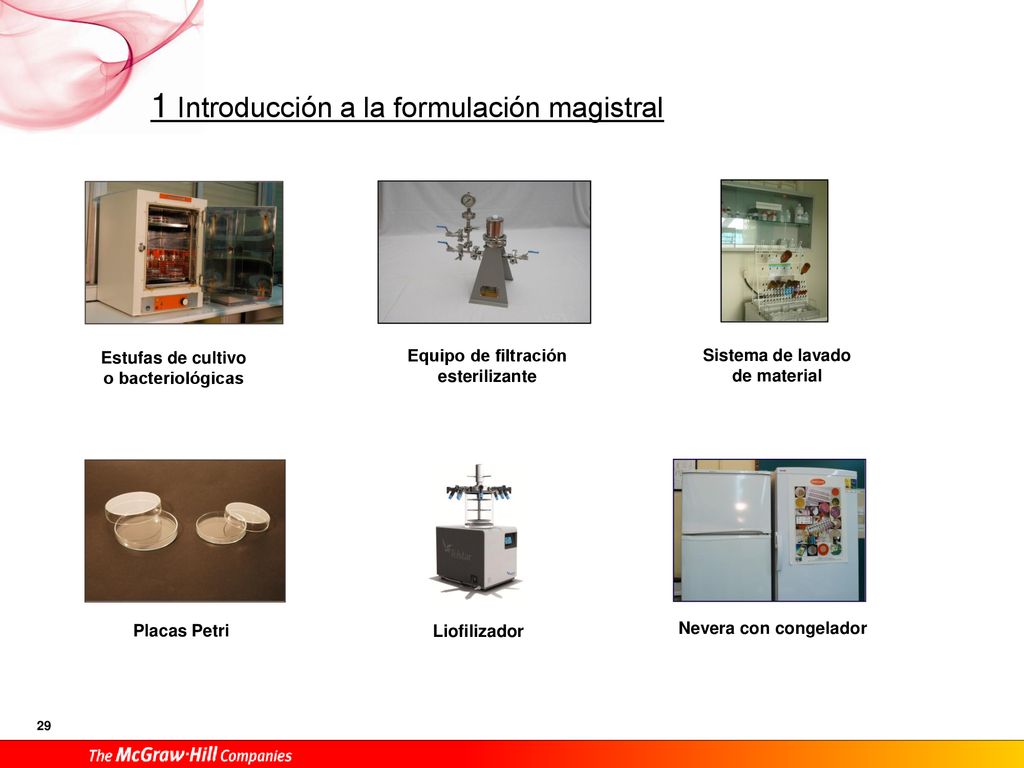 1 Introducción a la formulación magistral

Estufas de cultivo o bacteriológicas

Equipo de filtración esterilizante

Sistema de lavado de material

Placas Petri

Liofilizador

Nevera con congelador

29

The McGraw·Hill Companies